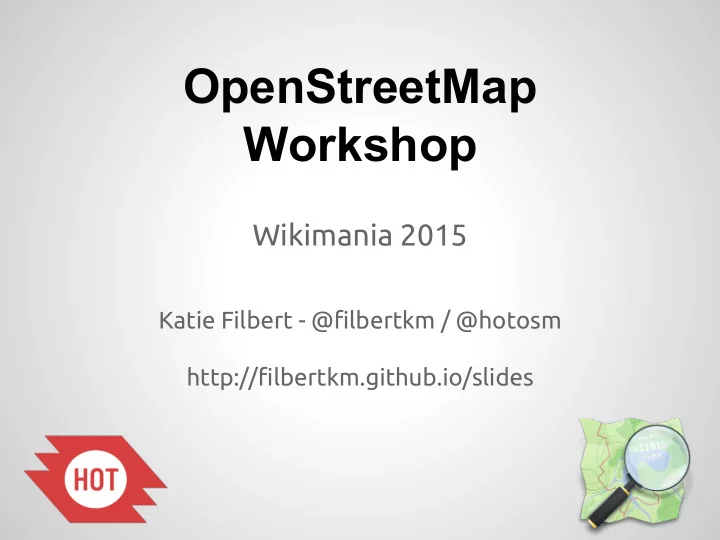 OpenStreetMap Workshop

Wikimania 2015

Katie Filbert - @filbertkm / @hotosm

http://filbertkm.github.io/slides

HOT